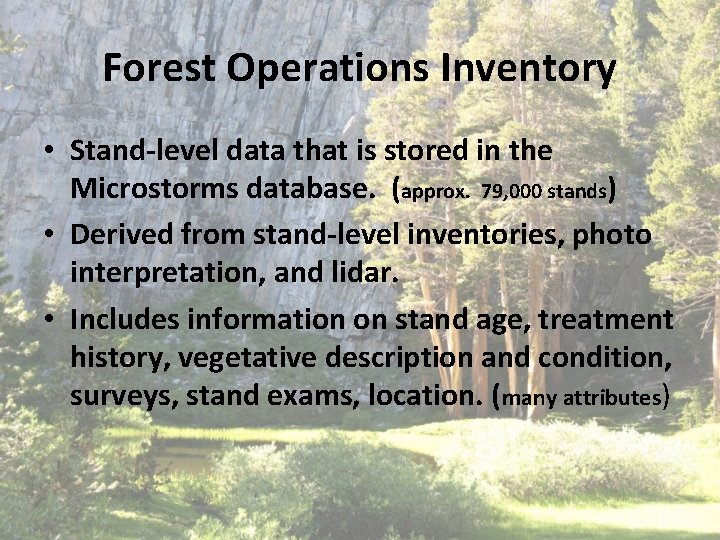 Forest Operations Inventory

• Stand-level data that is stored in the Microstorms database. (approx. 79,000 stands)

• Derived from stand-level inventories, photo interpretation, and lidar.

• Includes information on stand age, treatment history, vegetative description and condition, surveys, stand exams, location. (many attributes)